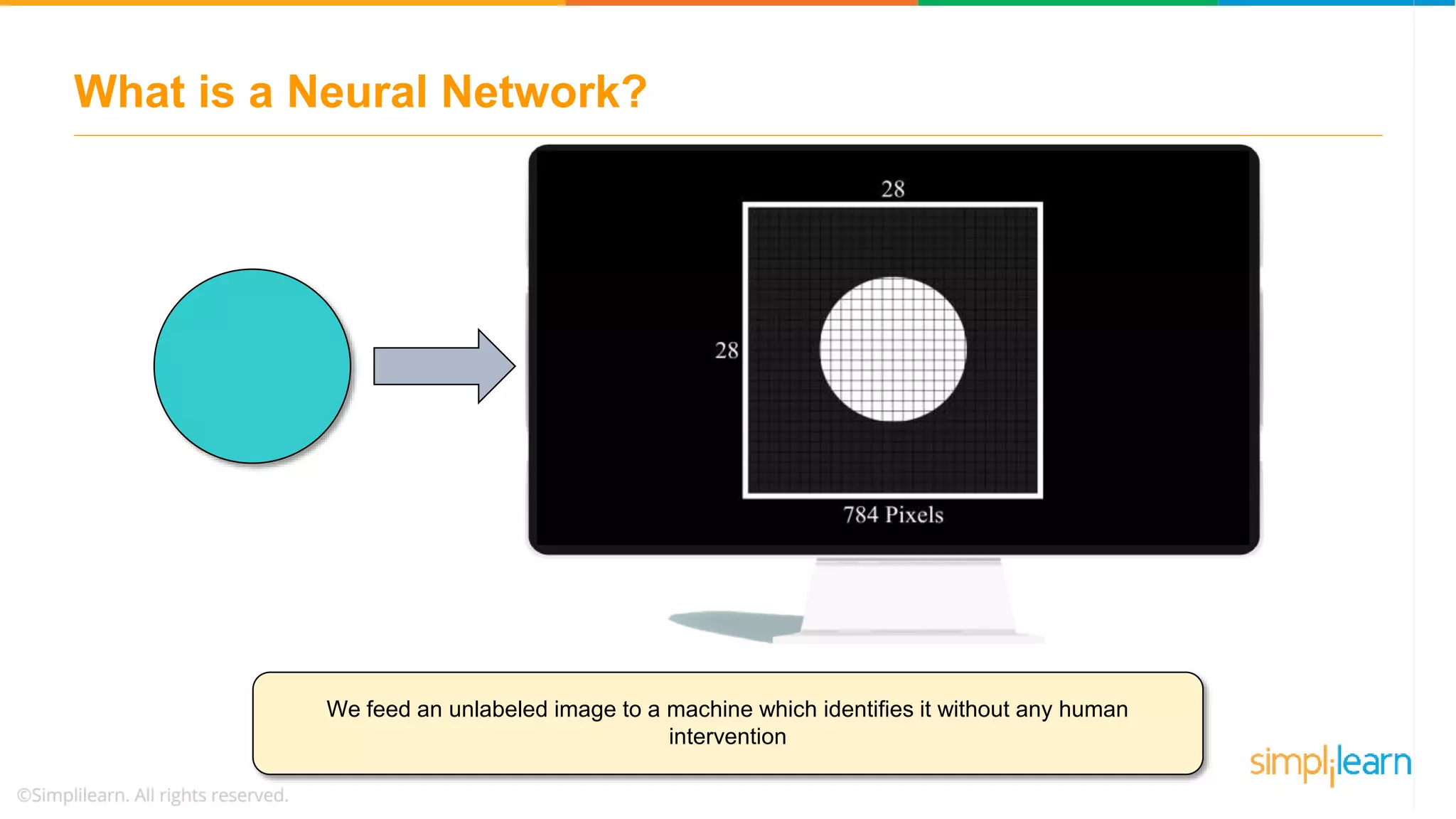 What is a Neural Network?

28

28

784 Pixels

We feed an unlabeled image to a machine which identifies it without any human intervention

simplilearn

©Simplilearn. All rights reserved.